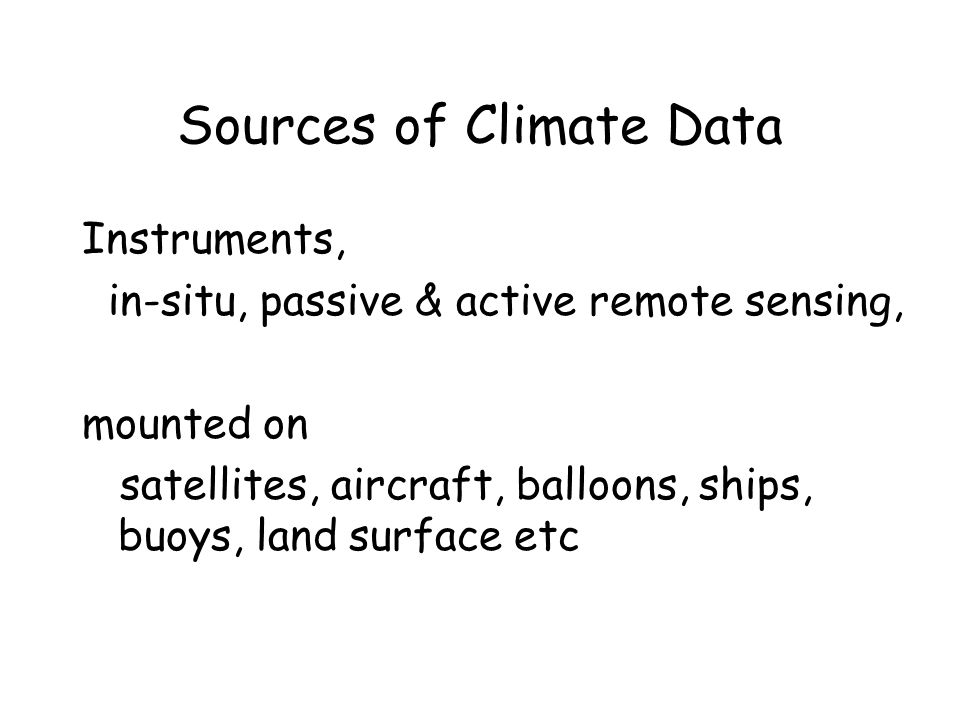 Sources of Climate Data

Instruments,
in-situ, passive & active remote sensing,

mounted on
satellites, aircraft, balloons, ships, buoys, land surface etc